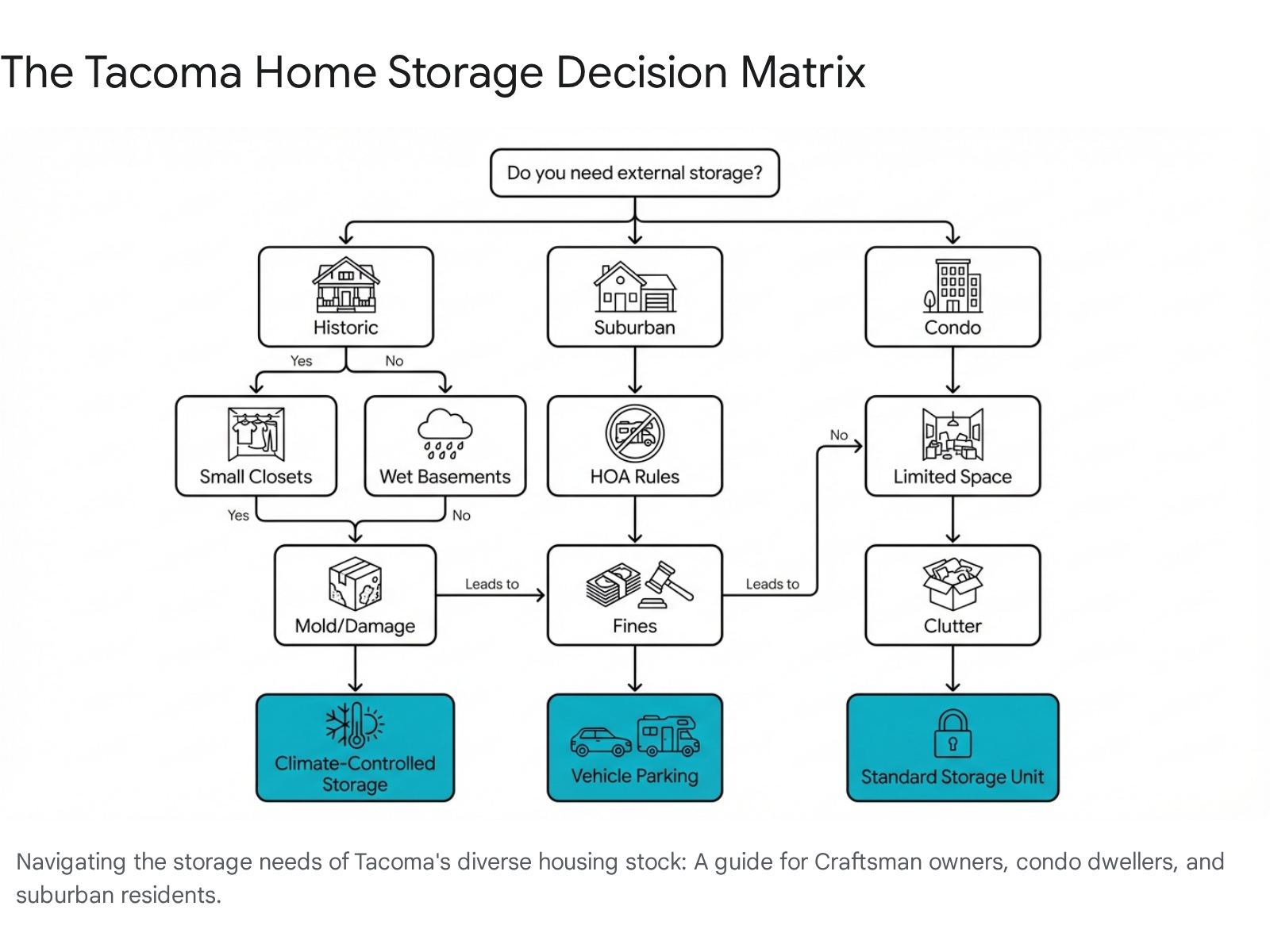 The Tacoma Home Storage Decision Matrix

Do you need external storage?

Historic

Suburban

Condo

Yes

No

Small Closets

Wet Basements

HOA Rules

No

Limited Space

Yes

No

Mold/Damage

Leads to

Fines

Leads to

Clutter

Climate-Controlled Storage

Vehicle Parking

Standard Storage Unit

Navigating the storage needs of Tacoma's diverse housing stock: A guide for Craftsman owners, condo dwellers, and suburban residents.